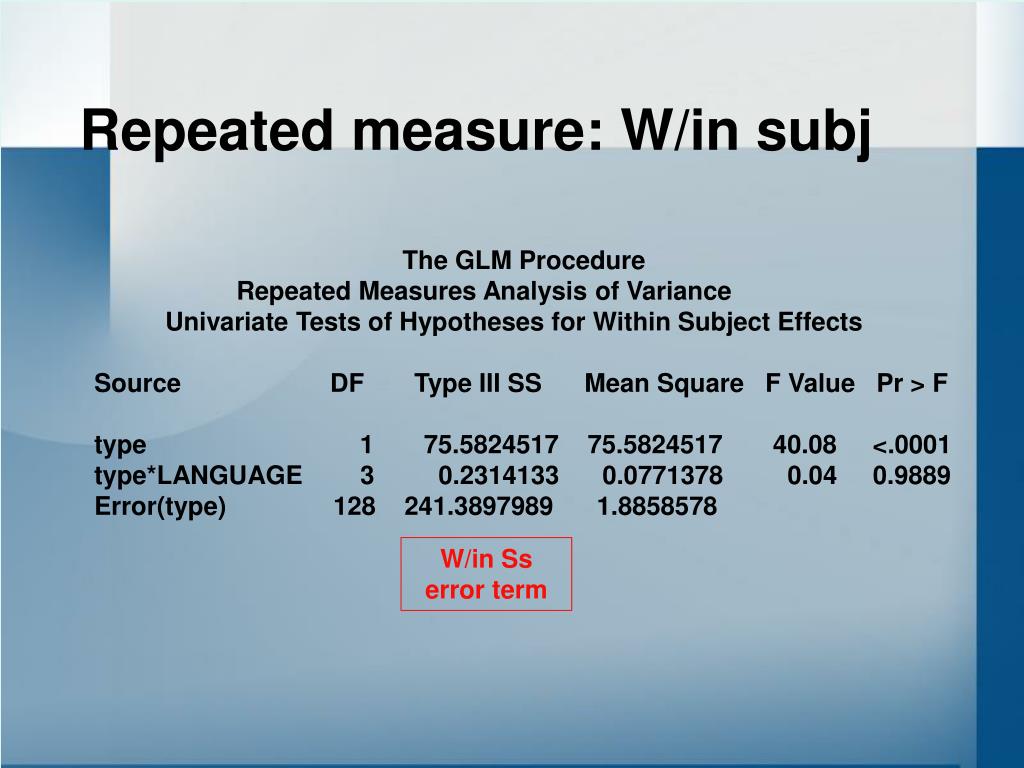 Repeated measure: W/in subj

The GLM Procedure
Repeated Measures Analysis of Variance
Univariate Tests of Hypotheses for Within Subject Effects

| Source | DF | Type III SS | Mean Square | F Value | Pr > F |
|---|---|---|---|---|---|
| type | 1 | 75.5824517 | 75.5824517 | 40.08 | <.0001 |
| type*LANGUAGE | 3 | 0.2314133 | 0.0771378 | 0.04 | 0.9889 |
| Error(type) | 128 | 241.3897989 | 1.8858578 | | |

W/in Ss
error term